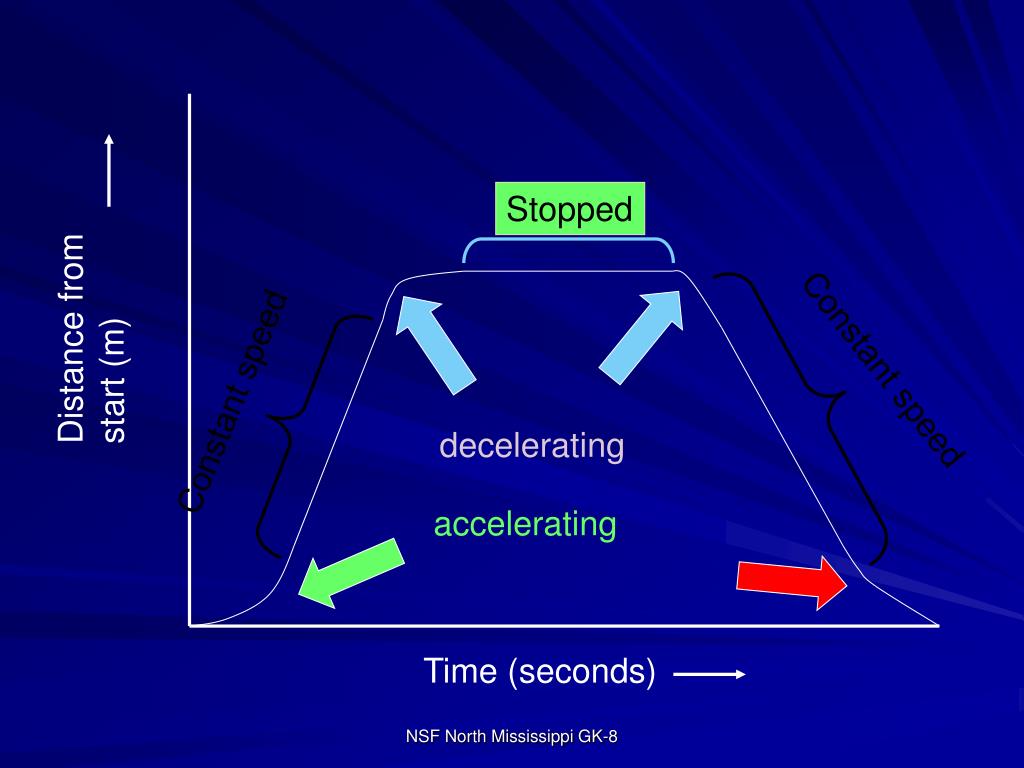 Distance from start (m)

Stopped

Constant speed

Constant speed

decelerating

accelerating

Time (seconds)

NSF North Mississippi GK-8